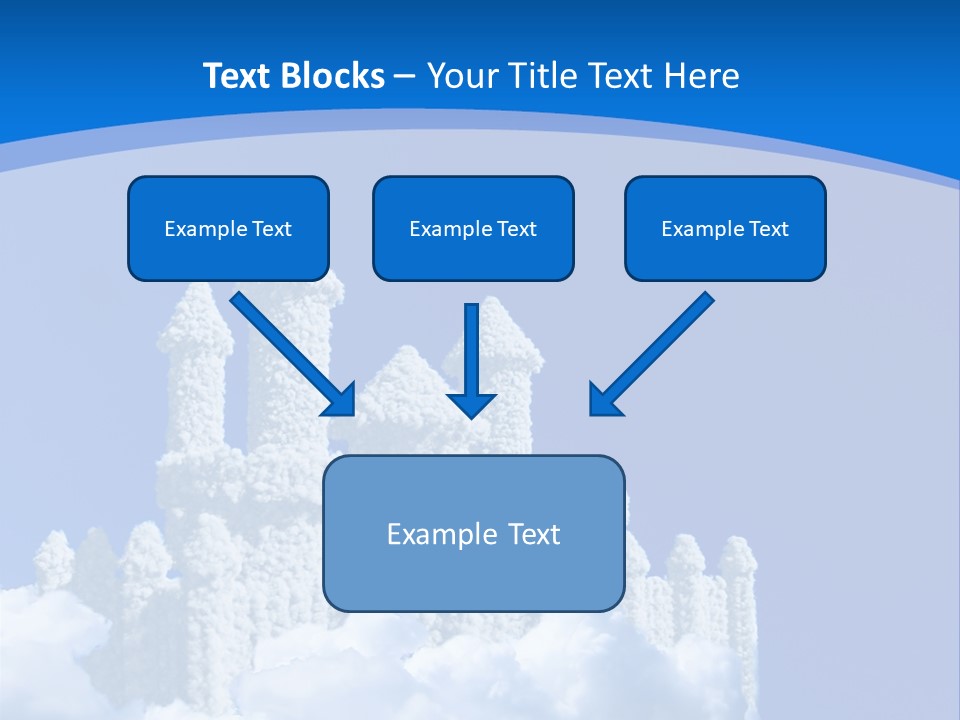 Text Blocks – Your Title Text Here

Example Text

Example Text

Example Text

Example Text